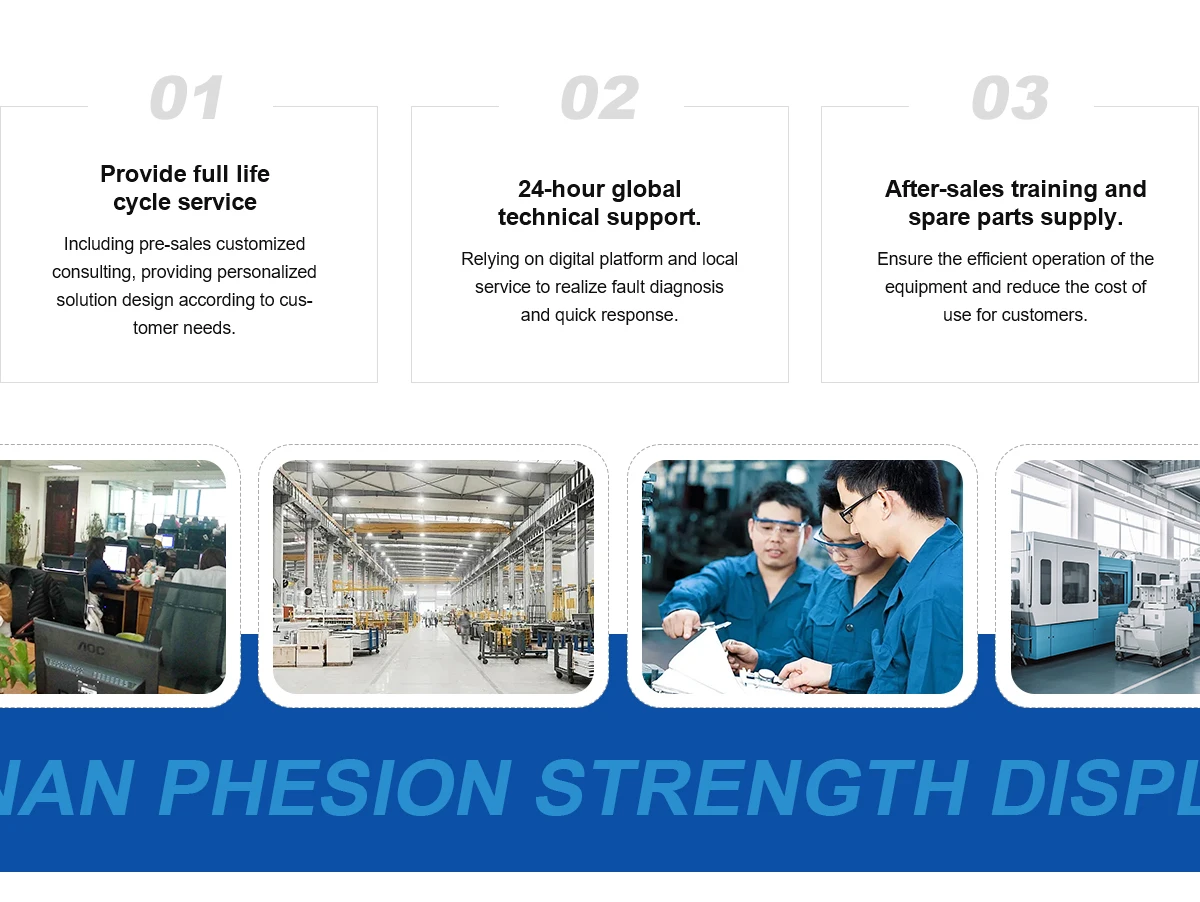 01

Provide full life cycle service

Including pre-sales customized consulting, providing personalized solution design according to customer needs.

02

24-hour global technical support.

Relying on digital platform and local service to realize fault diagnosis and quick response.

03

After-sales training and spare parts supply.

Ensure the efficient operation of the equipment and reduce the cost of use for customers.

AOC

NAN PHESION STRENGTH DISPL